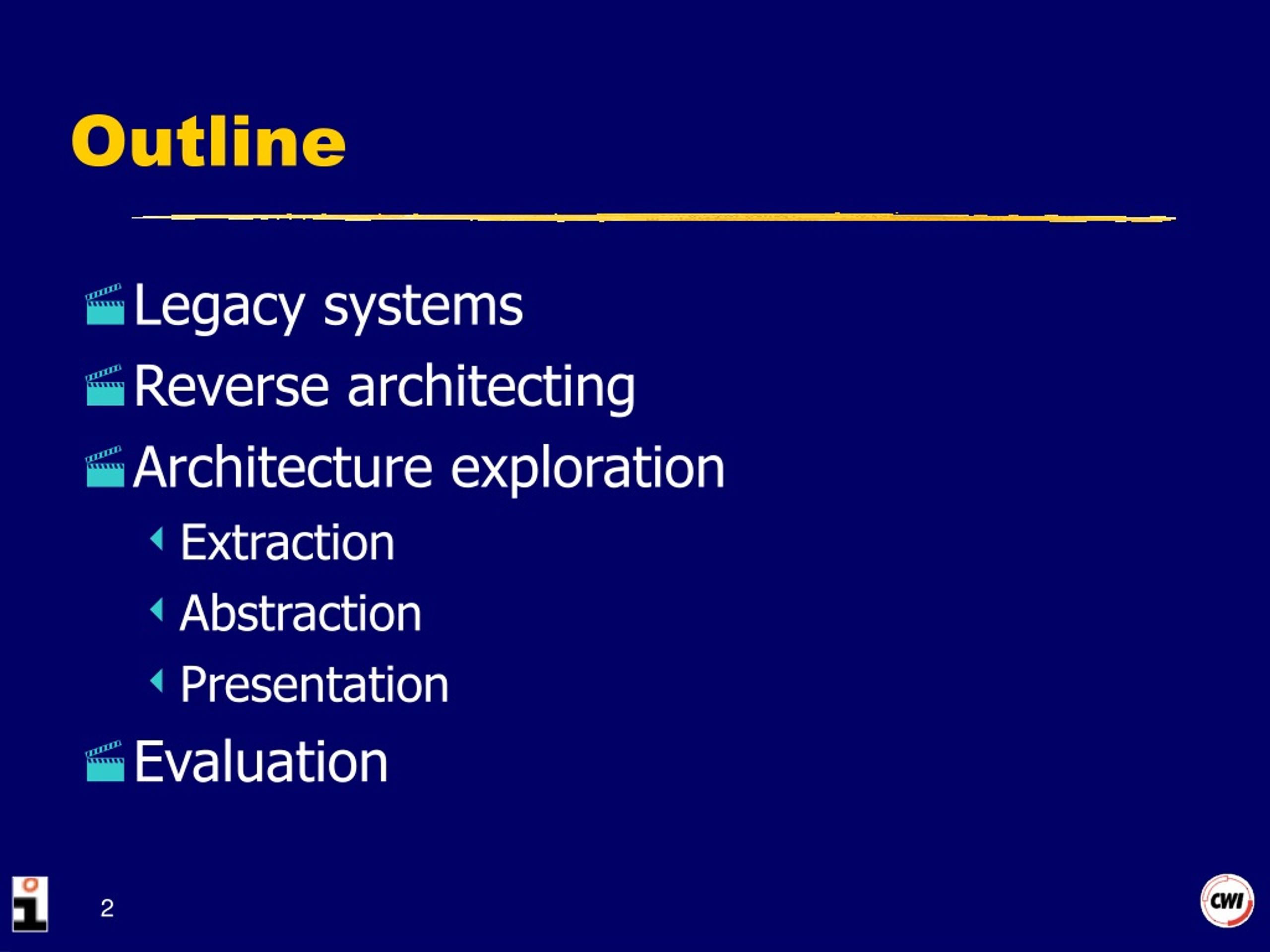 Outline

Legacy systems
Reverse architecting
Architecture exploration
Extraction
Abstraction
Presentation
Evaluation

2

CWI